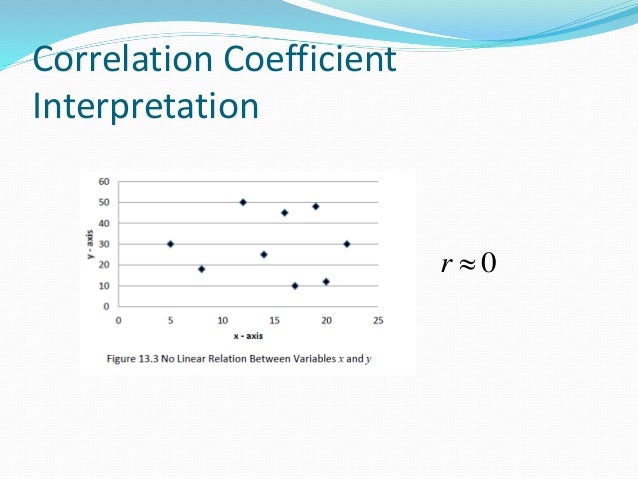 Correlation Coefficient Interpretation

60
50
40
30
20
10
0
y - axis
0 5 10 15 20 25
x - axis

Figure 13.3 No Linear Relation Between Variables $x$ and $y$

$r \approx 0$